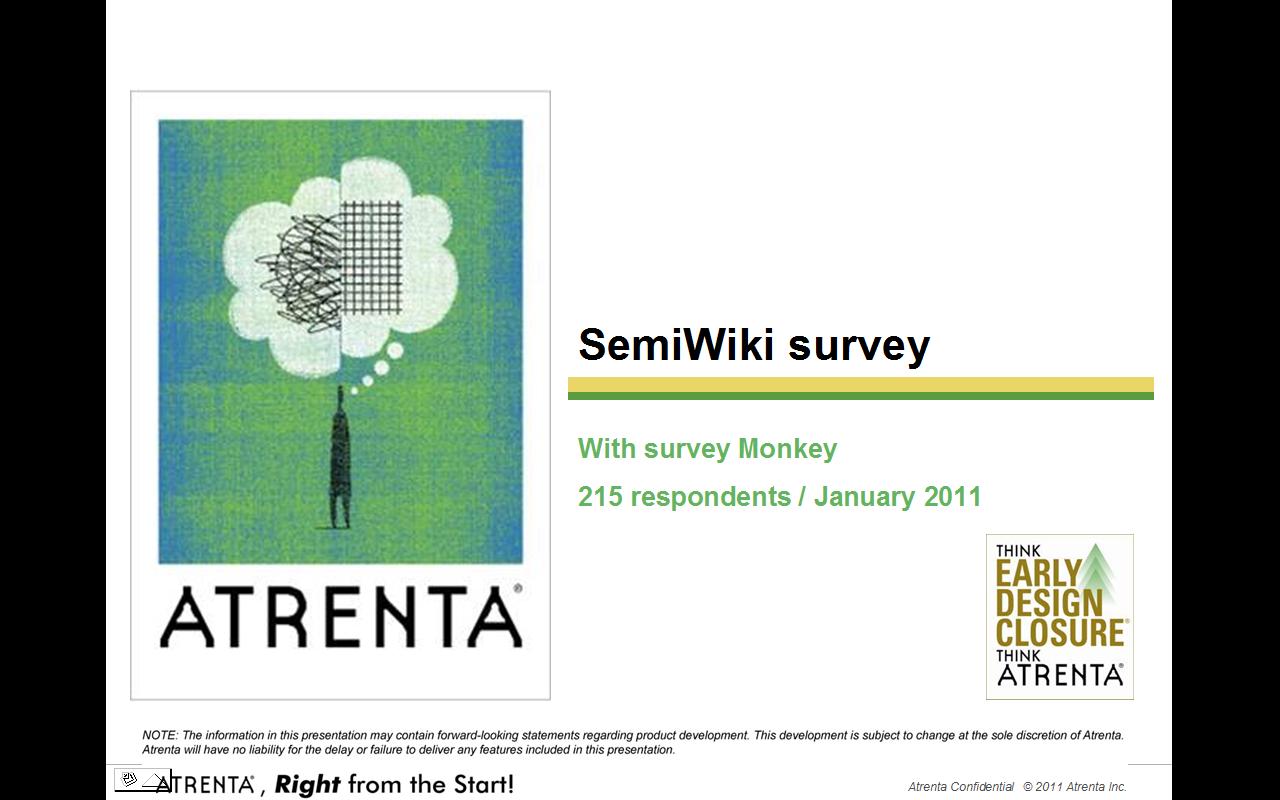 ATRENTA®

SemiWiki survey

With survey Monkey

215 respondents / January 2011

THINK
EARLY
DESIGN
CLOSURE®
THINK
ATRENTA®

NOTE: The information in this presentation may contain forward-looking statements regarding product development. This development is subject to change at the sole discretion of Atrenta. Atrenta will have no liability for the delay or failure to deliver any features included in this presentation.

ATRENTA®, Right from the Start!

Atrenta Confidential © 2011 Atrenta Inc.